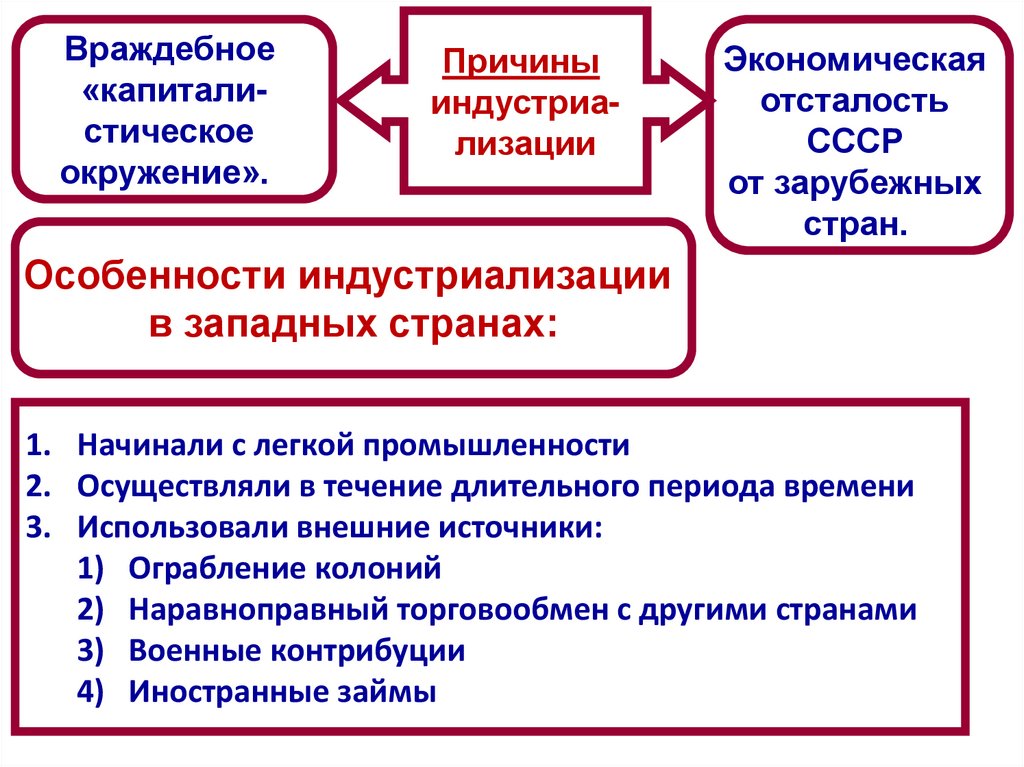 Враждебное «капиталистическое окружение».

Причины индустриализации

Экономическая отсталость СССР от зарубежных стран.

Особенности индустриализации в западных странах:

1. Начинали с легкой промышленности
2. Осуществляли в течение длительного периода времени
3. Использовали внешние источники:
1) Ограбление колоний
2) Наравноправный торговообмен с другими странами
3) Военные контрибуции
4) Иностранные займы